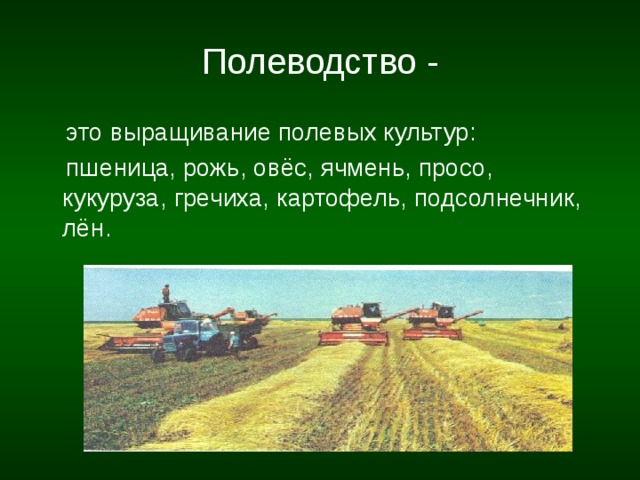 Полеводство -

это выращивание полевых культур:

пшеница, рожь, овёс, ячмень, просо, кукуруза, гречиха, картофель, подсолнечник, лён.